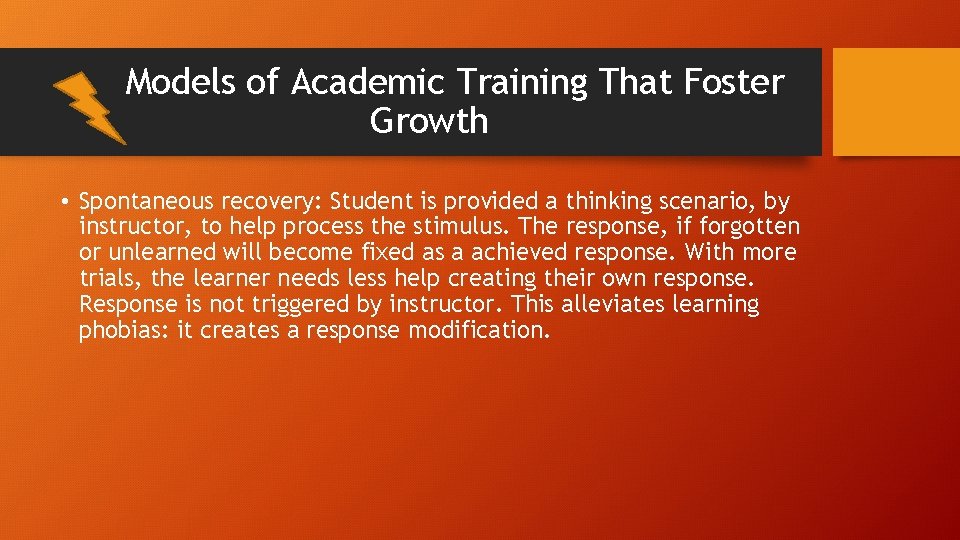 Models of Academic Training That Foster Growth

• Spontaneous recovery: Student is provided a thinking scenario, by instructor, to help process the stimulus. The response, if forgotten or unlearned will become fixed as a achieved response. With more trials, the learner needs less help creating their own response. Response is not triggered by instructor. This alleviates learning phobias: it creates a response modification.